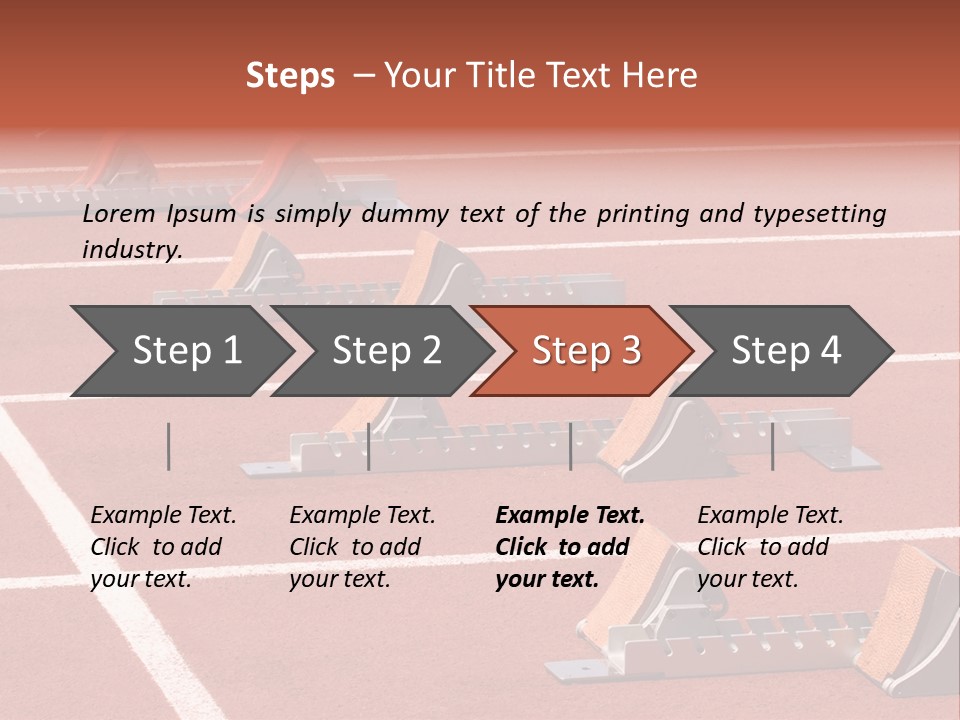 Steps – Your Title Text Here

Lorem Ipsum is simply dummy text of the printing and typesetting industry.

Step 1
Step 2
Step 3
Step 4

Example Text. Click to add your text.

Example Text. Click to add your text.

Example Text. Click to add your text.

Example Text. Click to add your text.